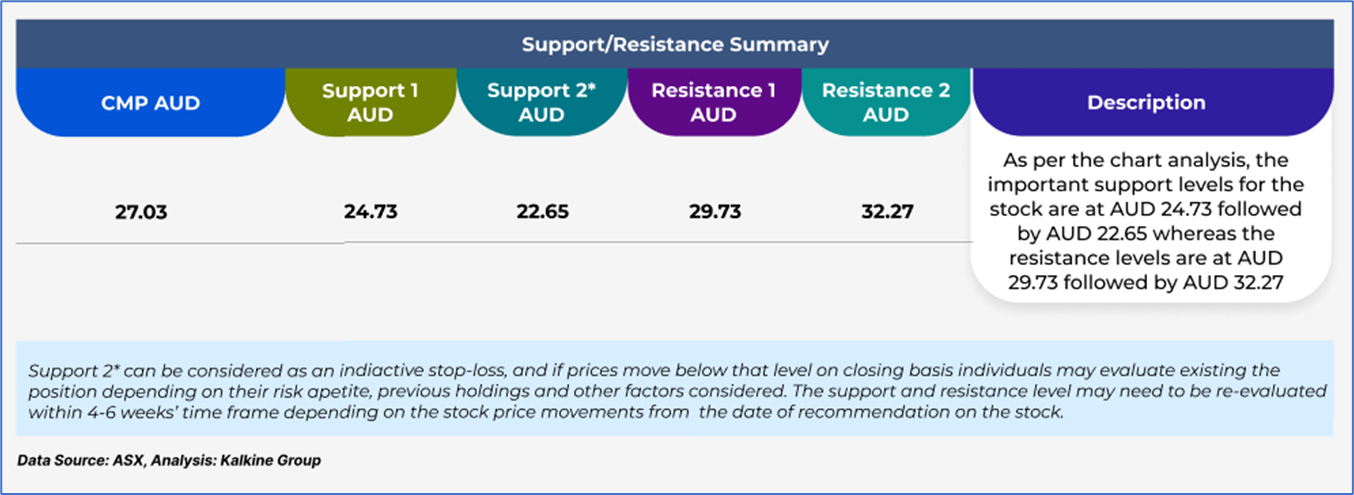 Support/Resistance Summary

| CMP AUD | Support 1 AUD | Support 2* AUD | Resistance 1 AUD | Resistance 2 AUD | Description |
|---|---|---|---|---|---|
| 27.03 | 24.73 | 22.65 | 29.73 | 32.27 | As per the chart analysis, the important support levels for the stock are at AUD 24.73 followed by AUD 22.65 whereas the resistance levels are at AUD 29.73 followed by AUD 32.27 |

Support 2* can be considered as an indiactive stop-loss, and if prices move below that level on closing basis individuals may evaluate existing the position depending on their risk apetite, previous holdings and other factors considered. The support and resistance level may need to be re-evaluated within 4-6 weeks' time frame depending on the stock price movements from the date of recommendation on the stock.

Data Source: ASX, Analysis: Kalkine Group